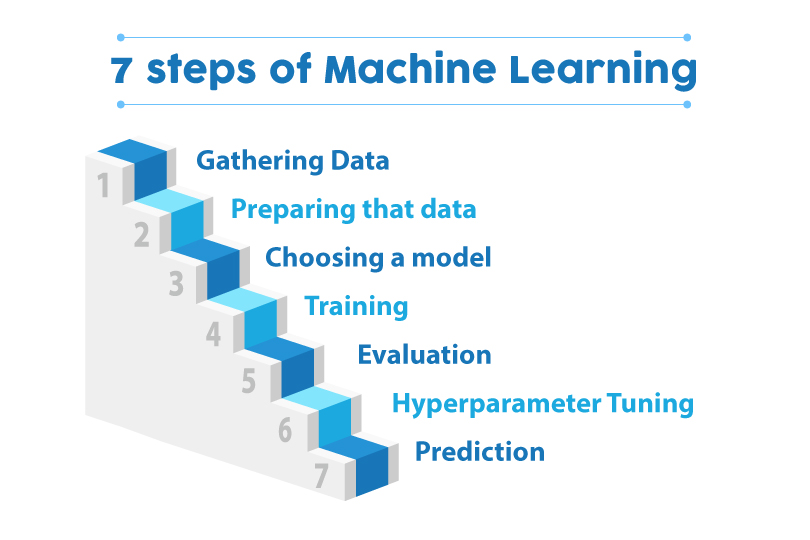 7 steps of Machine Learning

1 Gathering Data

2 Preparing that data

3 Choosing a model

4 Training

5 Evaluation

6 Hyperparameter Tuning

7 Prediction